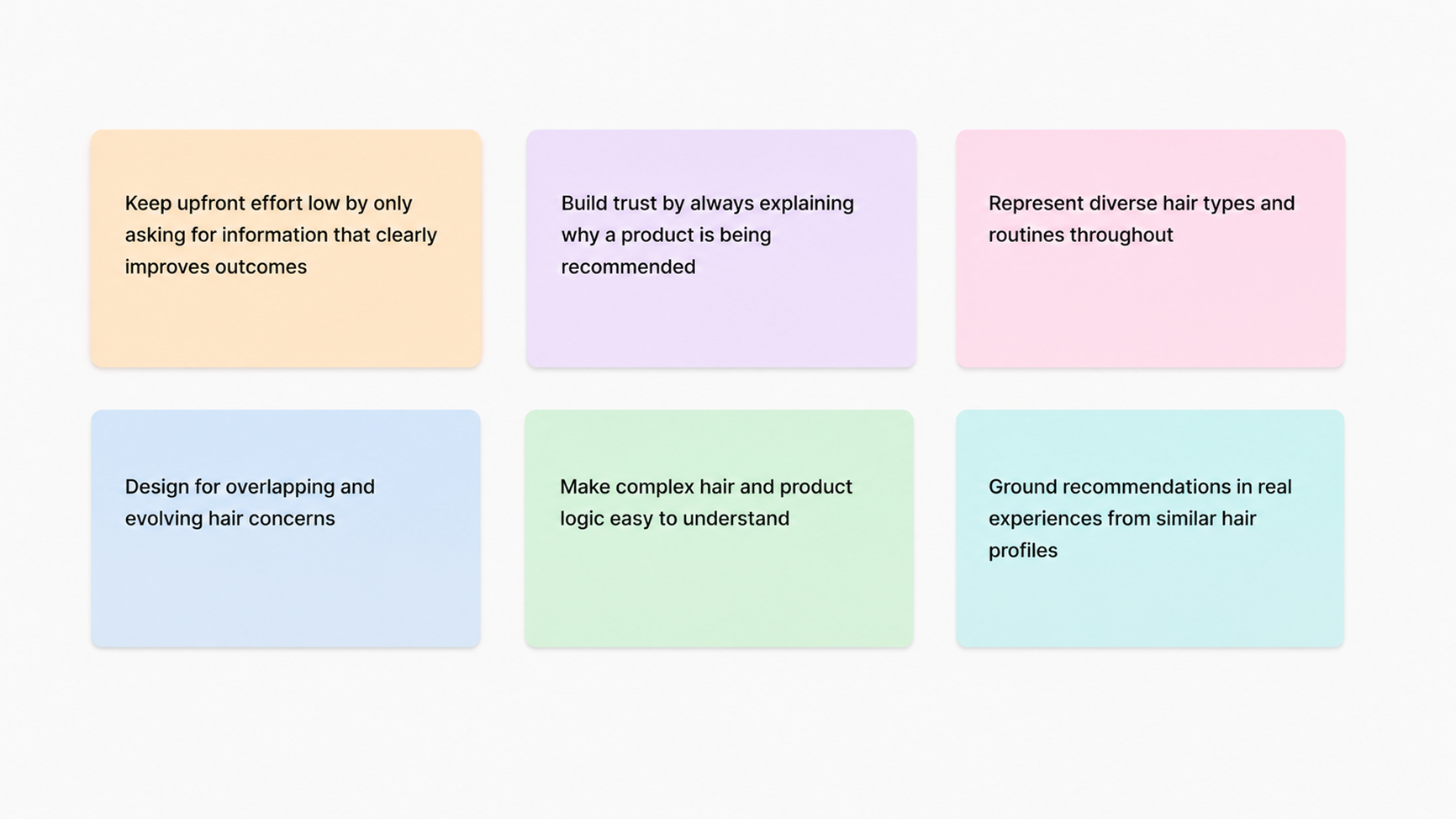 Keep upfront effort low by only asking for information that clearly improves outcomes

Build trust by always explaining why a product is being recommended

Represent diverse hair types and routines throughout

Design for overlapping and evolving hair concerns

Make complex hair and product logic easy to understand

Ground recommendations in real experiences from similar hair profiles